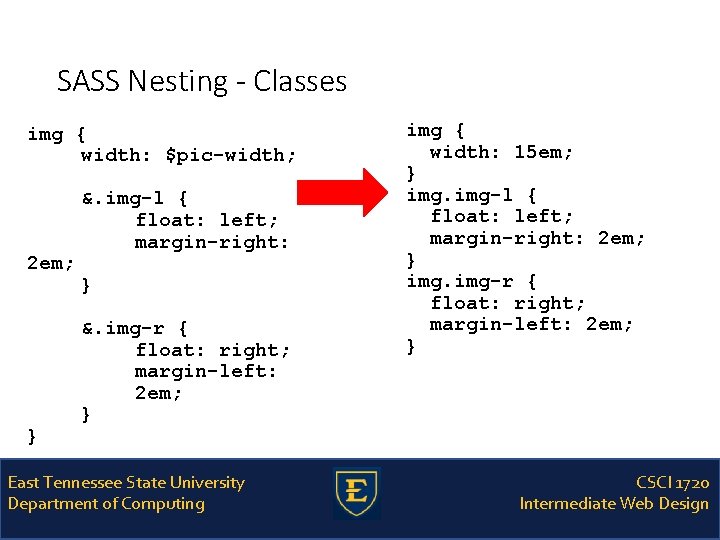 SASS Nesting - Classes

img {
width: $pic-width;

&.img-l {
float: left;
margin-right:
2em;
}

&.img-r {
float: right;
margin-left:
2em;
}
}

img {
width: 15em;
}
img.img-l {
float: left;
margin-right: 2em;
}
img.img-r {
float: right;
margin-left: 2em;
}

East Tennessee State University
Department of Computing

E

CSCI 1720
Intermediate Web Design